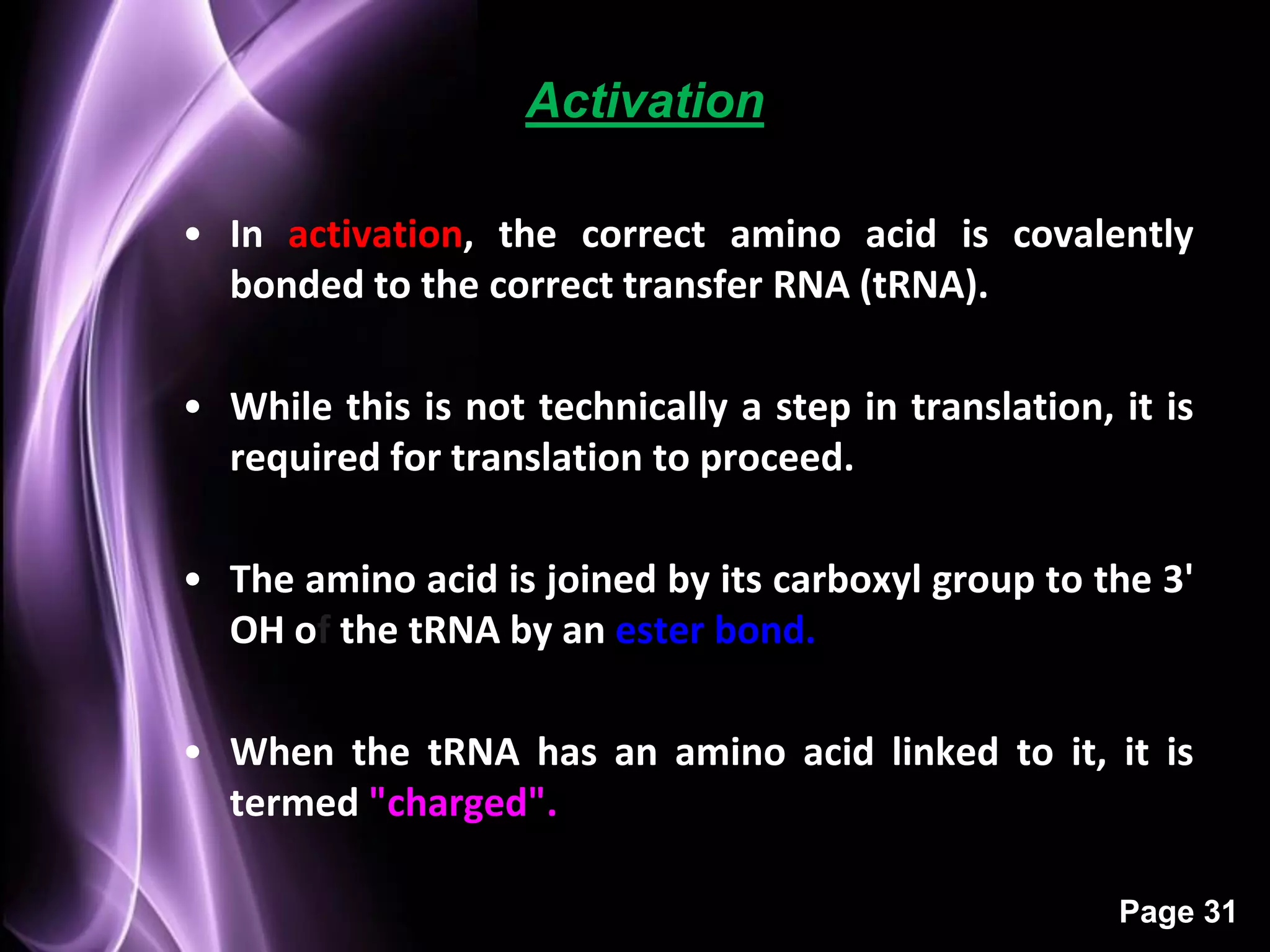 Activation

• In activation, the correct amino acid is covalently bonded to the correct transfer RNA (tRNA).

• While this is not technically a step in translation, it is required for translation to proceed.

• The amino acid is joined by its carboxyl group to the 3' OH of the tRNA by an ester bond.

• When the tRNA has an amino acid linked to it, it is termed "charged".

Page 31